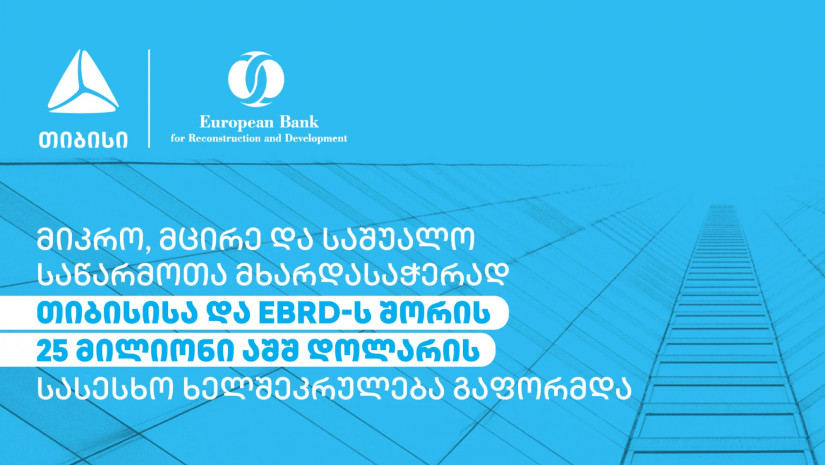 თიბისი

European Bank
for Reconstruction and Development

მიკრო, მცირე და საშუალო
საწარმოთა მხარდასაჭერად
თიბისისა და EBRD-ს შორის
25 მილიონი აშშ დოლარის
სასესხო ხელშეკრულება გაფორმდა